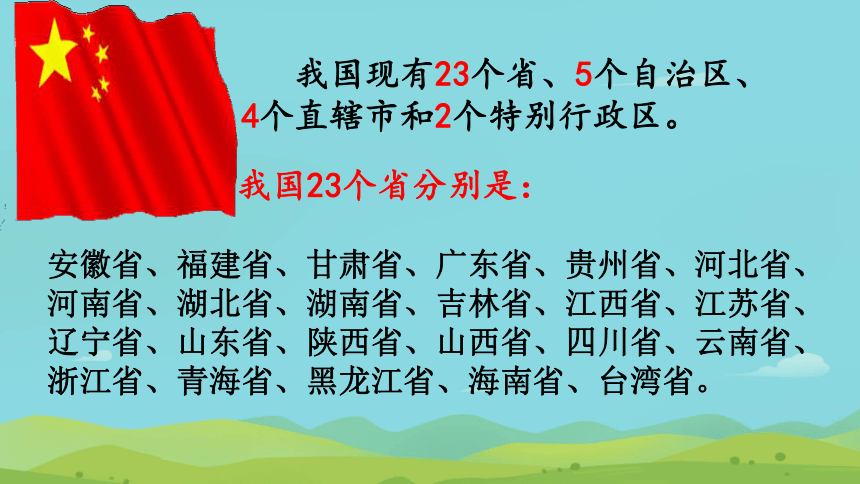 我国现有23个省、5个自治区、4个直辖市和2个特别行政区。

我国23个省分别是：

安徽省、福建省、甘肃省、广东省、贵州省、河北省、河南省、湖北省、湖南省、吉林省、江西省、江苏省、辽宁省、山东省、陕西省、山西省、四川省、云南省、浙江省、青海省、黑龙江省、海南省、台湾省。